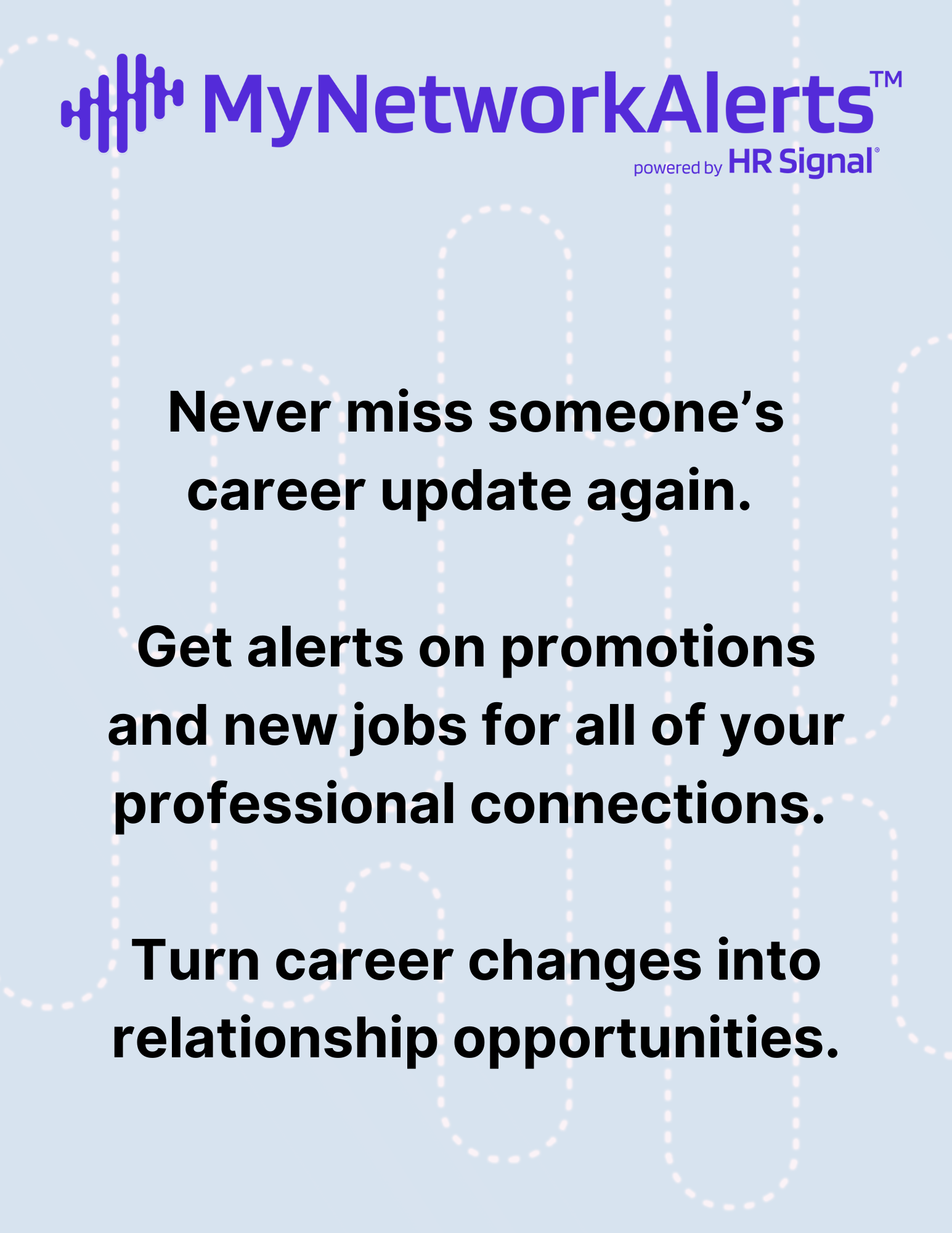 MyNetworkAlerts™
powered by HR Signal®

Never miss someone’s career update again.

Get alerts on promotions and new jobs for all of your professional connections.

Turn career changes into relationship opportunities.